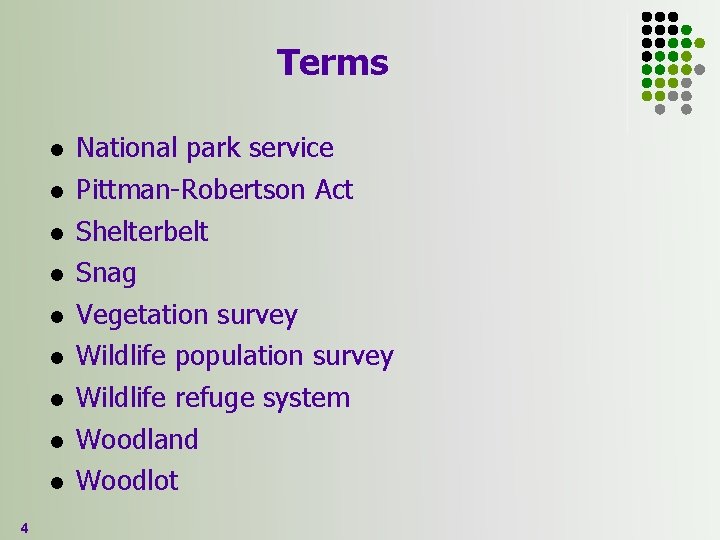 Terms

- National park service
- Pittman-Robertson Act
- Shelterbelt
- Snag
- Vegetation survey
- Wildlife population survey
- Wildlife refuge system
- Woodland
- Woodlot

4